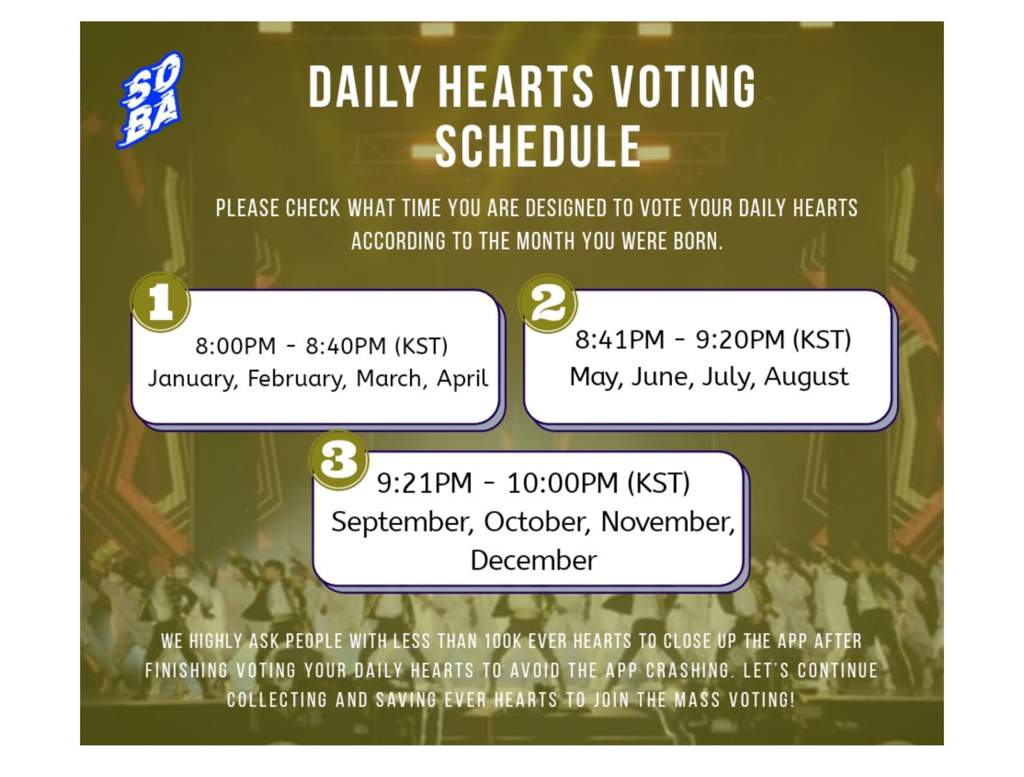 SO BA

DAILY HEARTS VOTING SCHEDULE

PLEASE CHECK WHAT TIME YOU ARE DESIGNED TO VOTE YOUR DAILY HEARTS ACCORDING TO THE MONTH YOU WERE BORN.

1
8:00PM - 8:40PM (KST)
January, February, March, April

2
8:41PM - 9:20PM (KST)
May, June, July, August

3
9:21PM - 10:00PM (KST)
September, October, November, December

WE HIGHLY ASK PEOPLE WITH LESS THAN 100K EVER HEARTS TO CLOSE UP THE APP AFTER FINISHING VOTING YOUR DAILY HEARTS TO AVOID THE APP CRASHING. LET'S CONTINUE COLLECTING AND SAVING EVER HEARTS TO JOIN THE MASS VOTING!